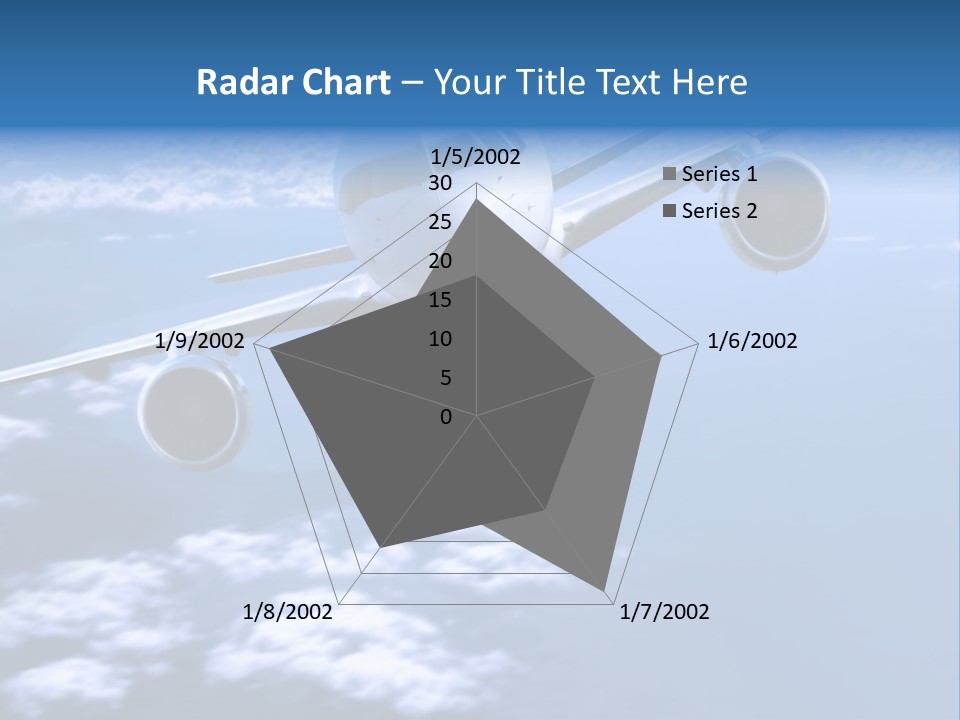 Radar Chart – Your Title Text Here

1/5/2002

30
25
20
15
10
5
0

Series 1
Series 2

1/6/2002

1/7/2002

1/8/2002

1/9/2002